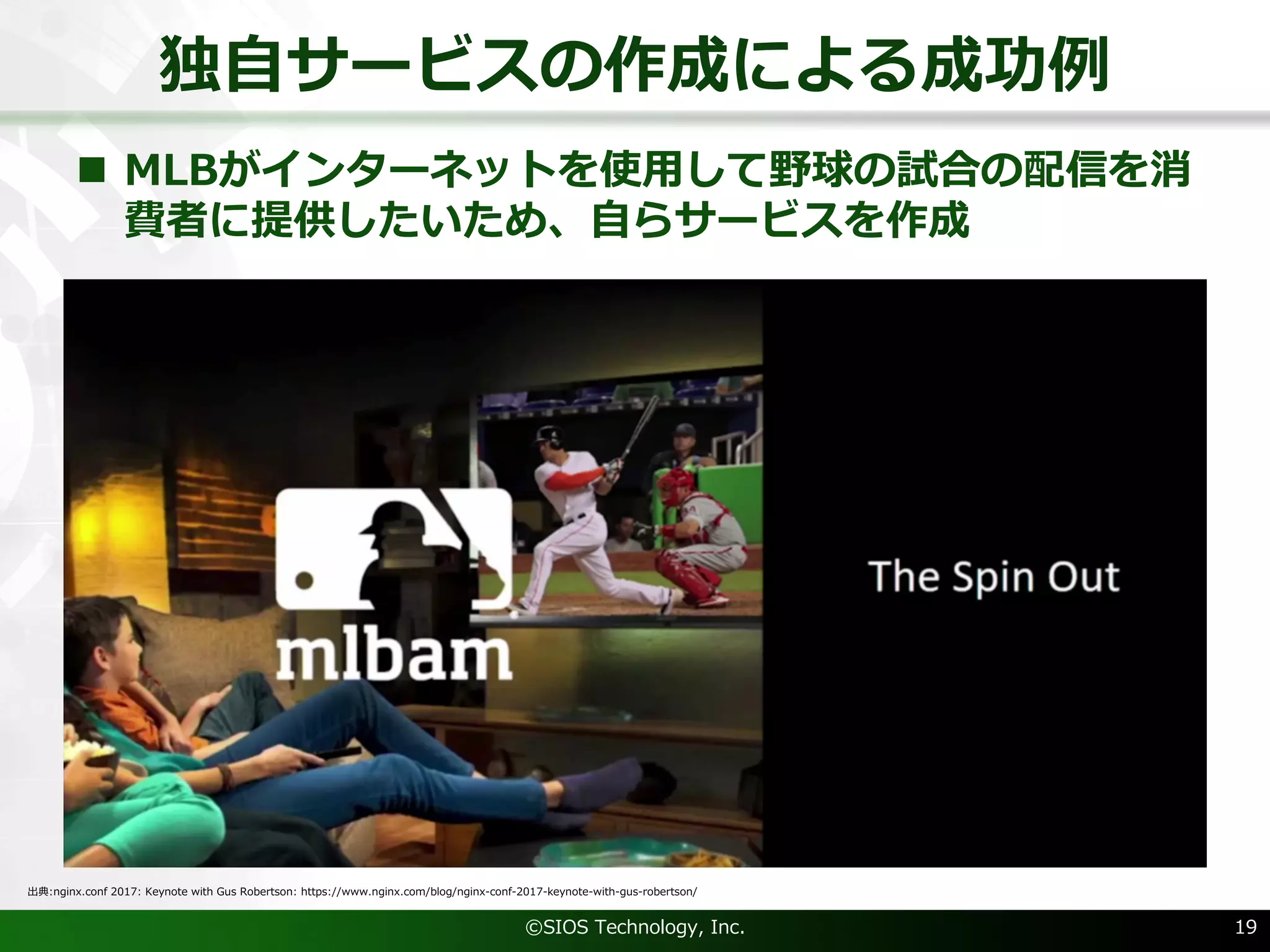 独自サービスの作成による成功例

■ MLBがインターネットを使用して野球の試合の配信を消費者に提供したいため、自らサービスを作成

mlbam

The Spin Out

出典:nginx.conf 2017: Keynote with Gus Robertson: https://www.nginx.com/blog/nginx-conf-2017-keynote-with-gus-robertson/

©SIOS Technology, Inc.

19